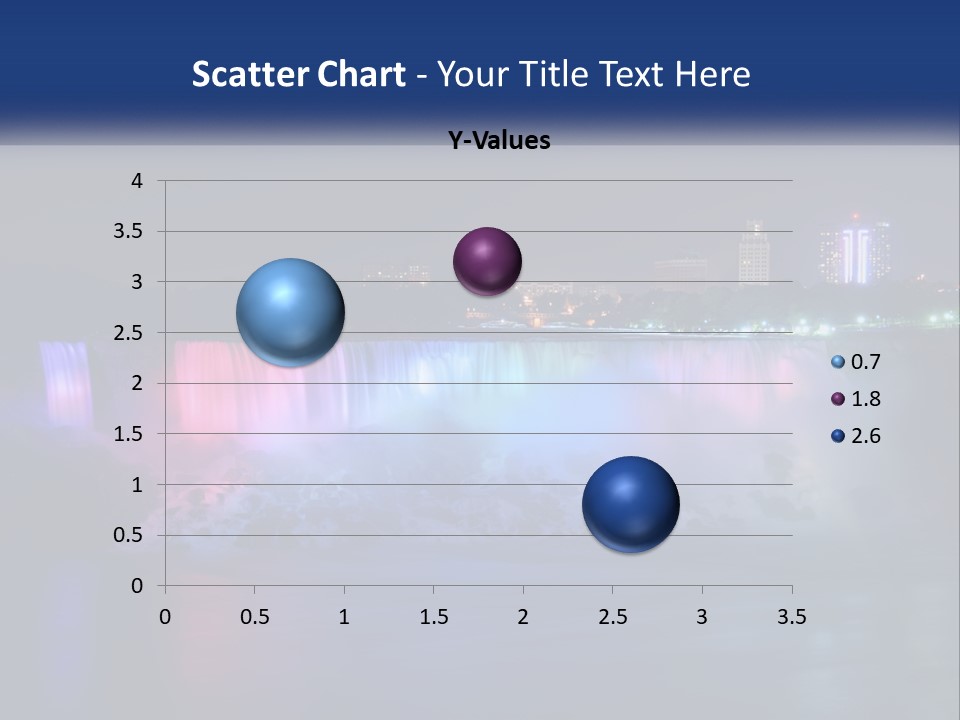 Scatter Chart - Your Title Text Here

Y-Values

4
3.5
3
2.5
2
1.5
1
0.5
0

0 0.5 1 1.5 2 2.5 3 3.5

0.7
1.8
2.6